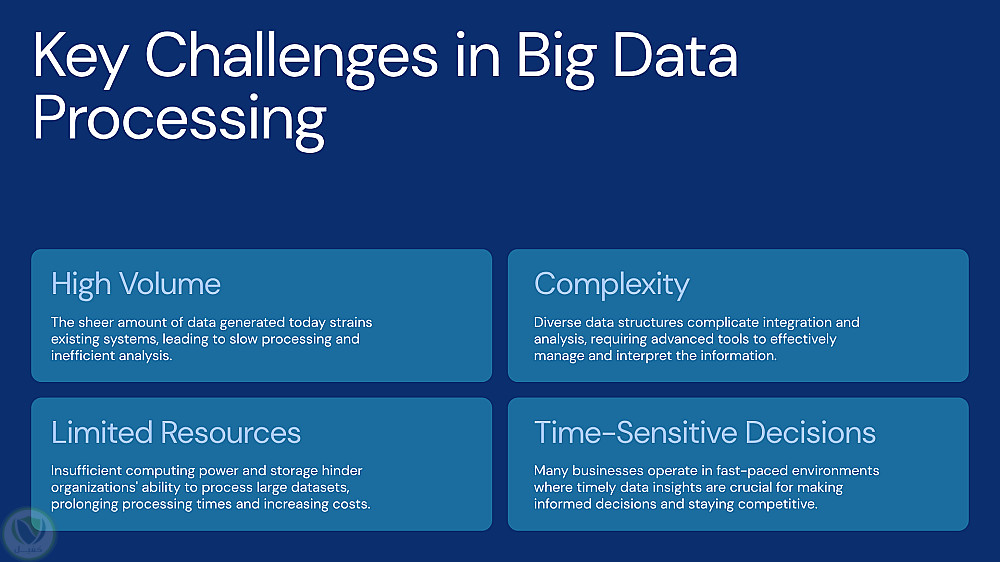 Key Challenges in Big Data Processing

High Volume

The sheer amount of data generated today strains existing systems, leading to slow processing and inefficient analysis.

Complexity

Diverse data structures complicate integration and analysis, requiring advanced tools to effectively manage and interpret the information.

Limited Resources

Insufficient computing power and storage hinder organizations' ability to process large datasets, prolonging processing times and increasing costs.

Time-Sensitive Decisions

Many businesses operate in fast-paced environments where timely data insights are crucial for making informed decisions and staying competitive.